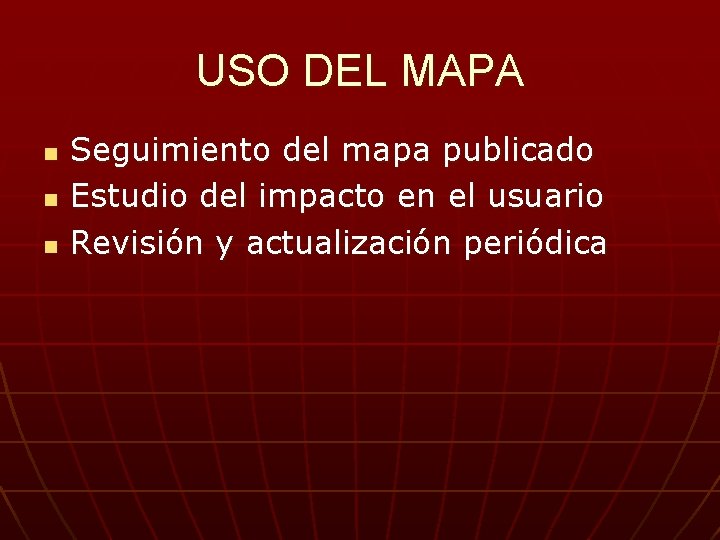 USO DEL MAPA

- Seguimiento del mapa publicado
- Estudio del impacto en el usuario
- Revisión y actualización periódica